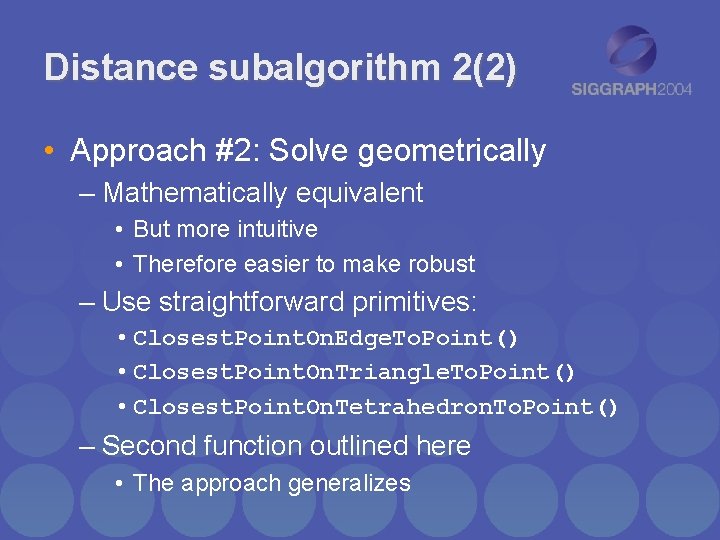 Distance subalgorithm 2(2)

SIGGRAPH2004

• Approach #2: Solve geometrically
– Mathematically equivalent
• But more intuitive
• Therefore easier to make robust
– Use straightforward primitives:
• ClosestPointOnEdgeToPoint()
• ClosestPointOnTriangleToPoint()
• ClosestPointOnTetrahedronToPoint()
– Second function outlined here
• The approach generalizes